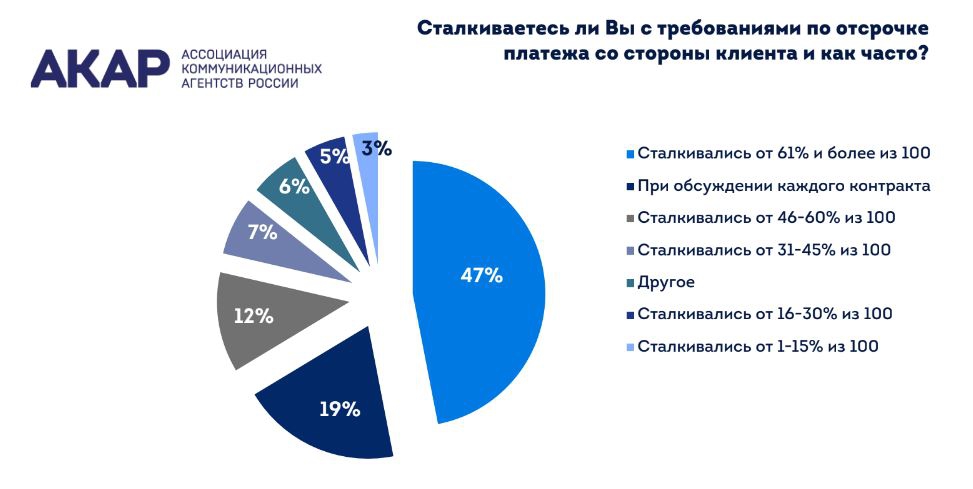 АКАР АССОЦИАЦИЯ КОММУНИКАЦИОННЫХ АГЕНТСТВ РОССИИ

Сталкиваетесь ли Вы с требованиями по отсрочке платежа со стороны клиента и как часто?

47%
19%
12%
7%
6%
5%
3%

Сталкивались от 61% и более из 100
При обсуждении каждого контракта
Сталкивались от 46-60% из 100
Сталкивались от 31-45% из 100
Другое
Сталкивались от 16-30% из 100
Сталкивались от 1-15% из 100